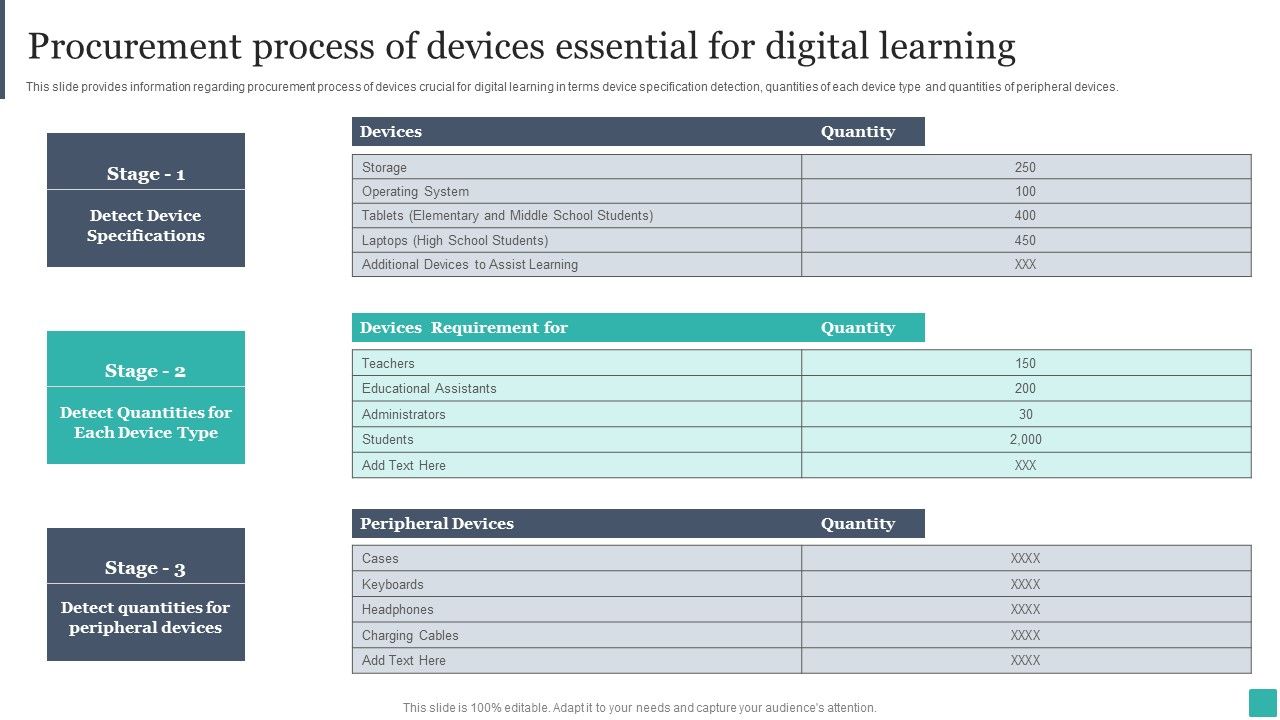 Procurement process of devices essential for digital learning

This slide provides information regarding procurement process of devices crucial for digital learning in terms device specification detection, quantities of each device type and quantities of peripheral devices.

Stage - 1

Detect Device Specifications

| Devices | Quantity |
|---|---|
| Storage | 250 |
| Operating System | 100 |
| Tablets (Elementary and Middle School Students) | 400 |
| Laptops (High School Students) | 450 |
| Additional Devices to Assist Learning | XXX |

Stage - 2

Detect Quantities for Each Device Type

| Devices Requirement for | Quantity |
|---|---|
| Teachers | 150 |
| Educational Assistants | 200 |
| Administrators | 30 |
| Students | 2,000 |
| Add Text Here | XXX |

Stage - 3

Detect quantities for peripheral devices

| Peripheral Devices | Quantity |
|---|---|
| Cases | XXXX |
| Keyboards | XXXX |
| Headphones | XXXX |
| Charging Cables | XXXX |
| Add Text Here | XXXX |

This slide is 100% editable. Adapt it to your needs and capture your audience's attention.